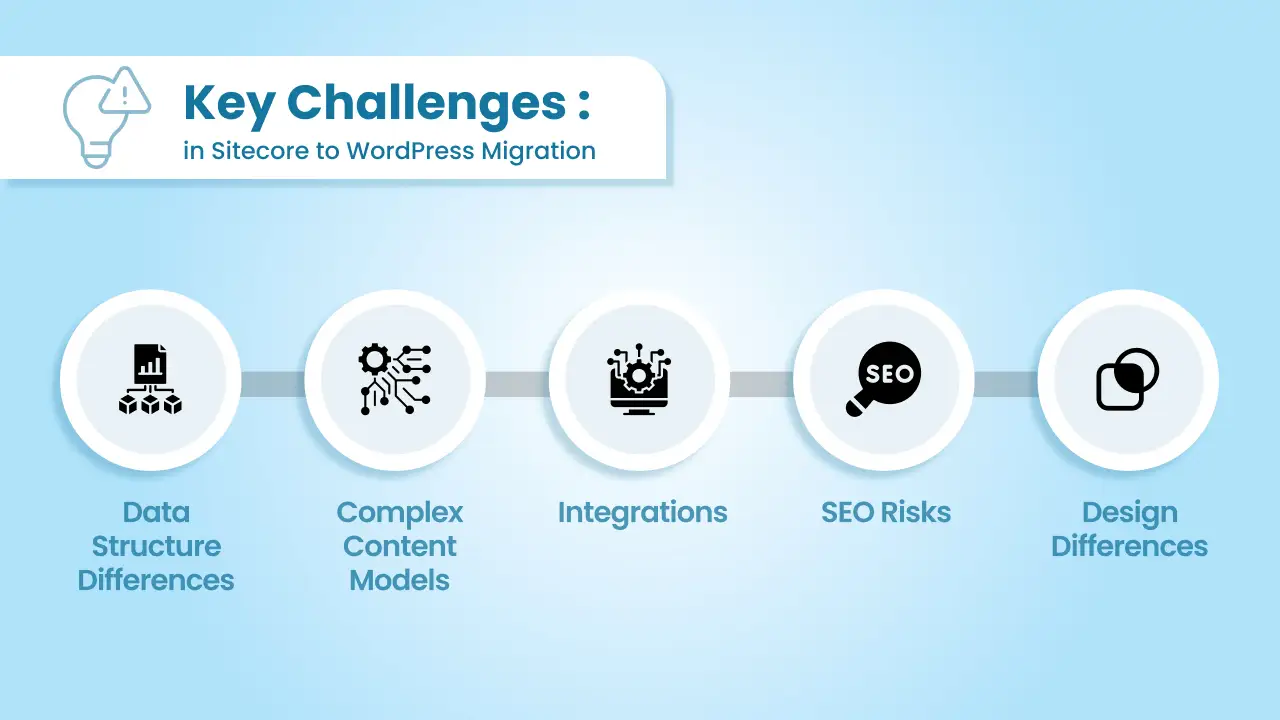 Key Challenges :
in Sitecore to WordPress Migration

SEO

Data Structure Differences

Complex Content Models

Integrations

SEO Risks

Design Differences